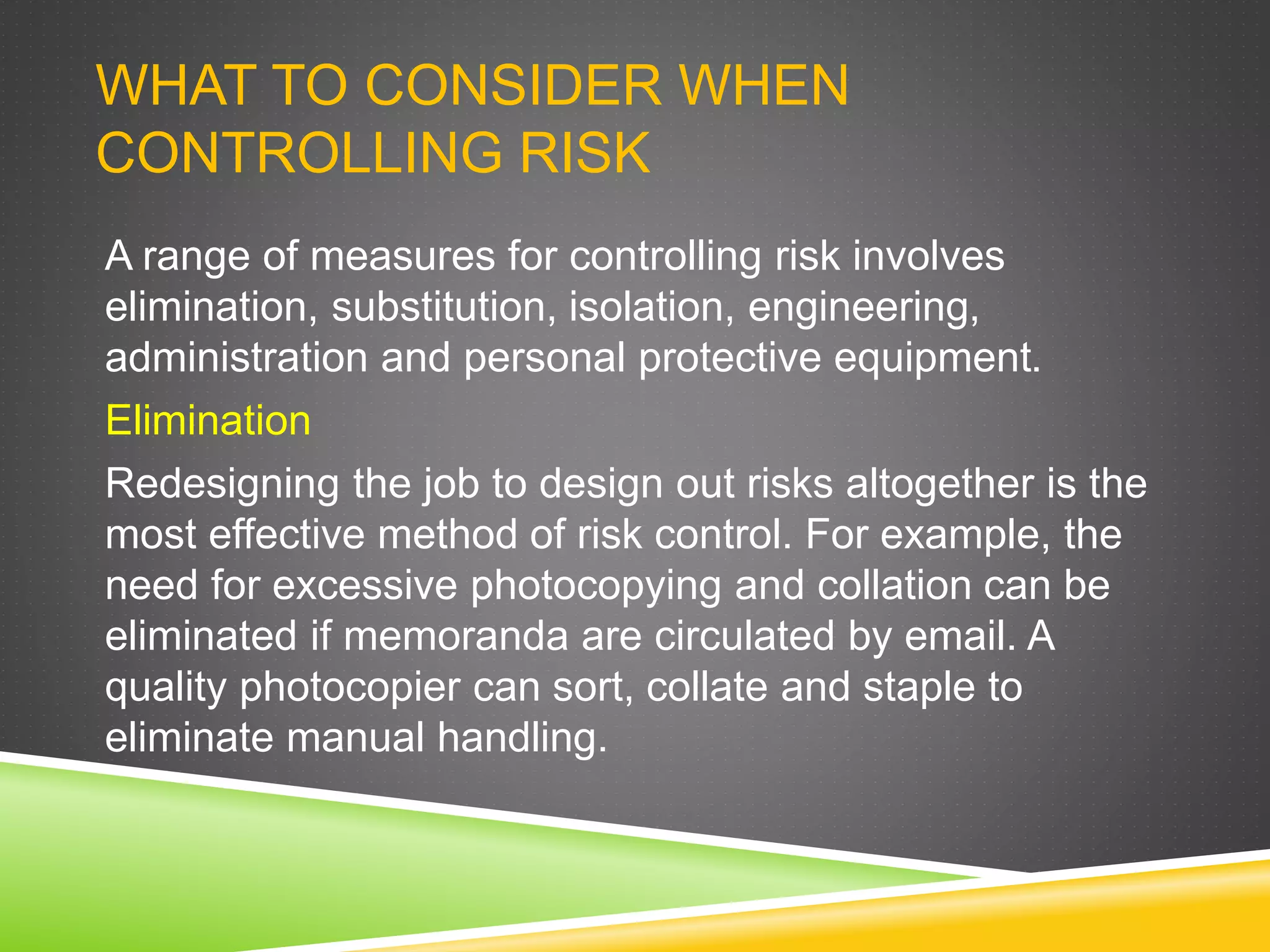 WHAT TO CONSIDER WHEN CONTROLLING RISK

A range of measures for controlling risk involves elimination, substitution, isolation, engineering, administration and personal protective equipment.

Elimination

Redesigning the job to design out risks altogether is the most effective method of risk control. For example, the need for excessive photocopying and collation can be eliminated if memoranda are circulated by email. A quality photocopier can sort, collate and staple to eliminate manual handling.